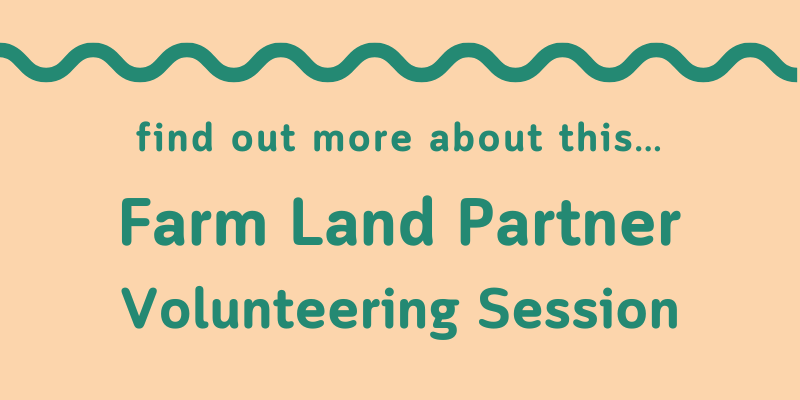 find out more about this...

Farm Land Partner
Volunteering Session